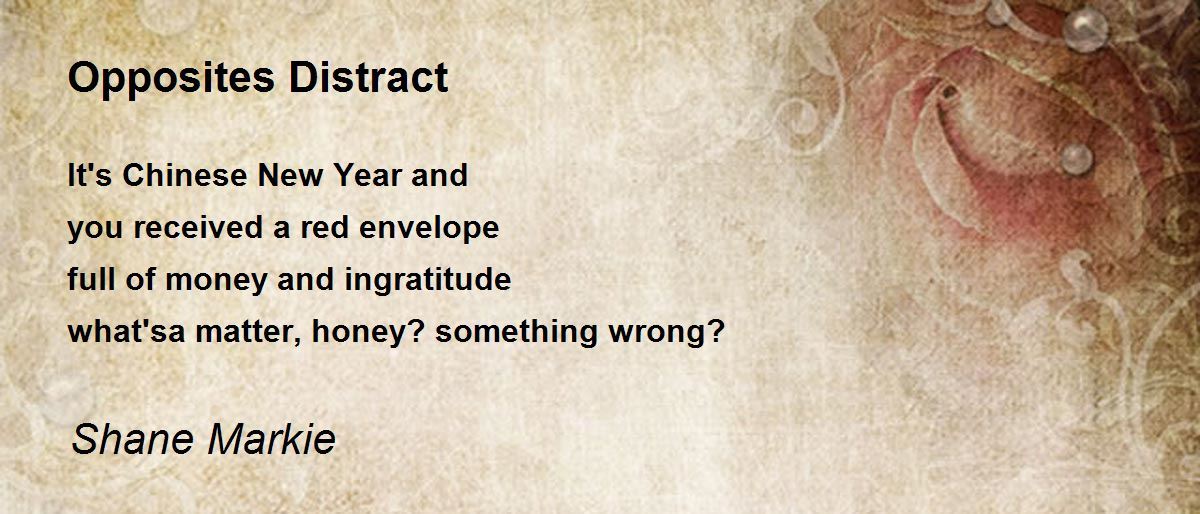 Opposites Distract

It's Chinese New Year and
you received a red envelope
full of money and ingratitude
what'sa matter, honey? something wrong?

Shane Markie